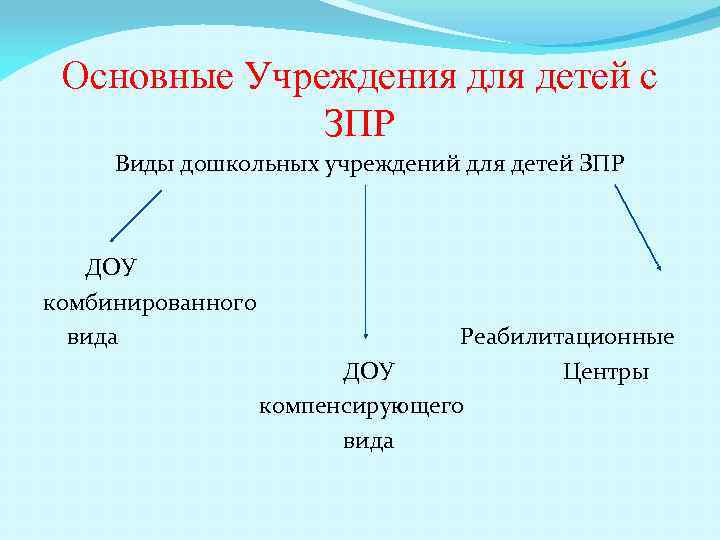 Основные Учреждения для детей с ЗПР

Виды дошкольных учреждений для детей ЗПР

ДОУ комбинированного вида

ДОУ компенсирующего вида

Реабилитационные Центры